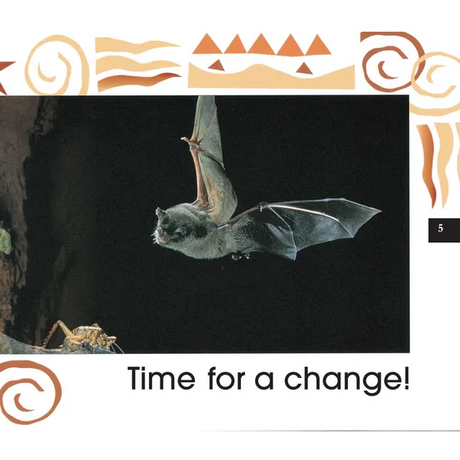 5

Time for a change!